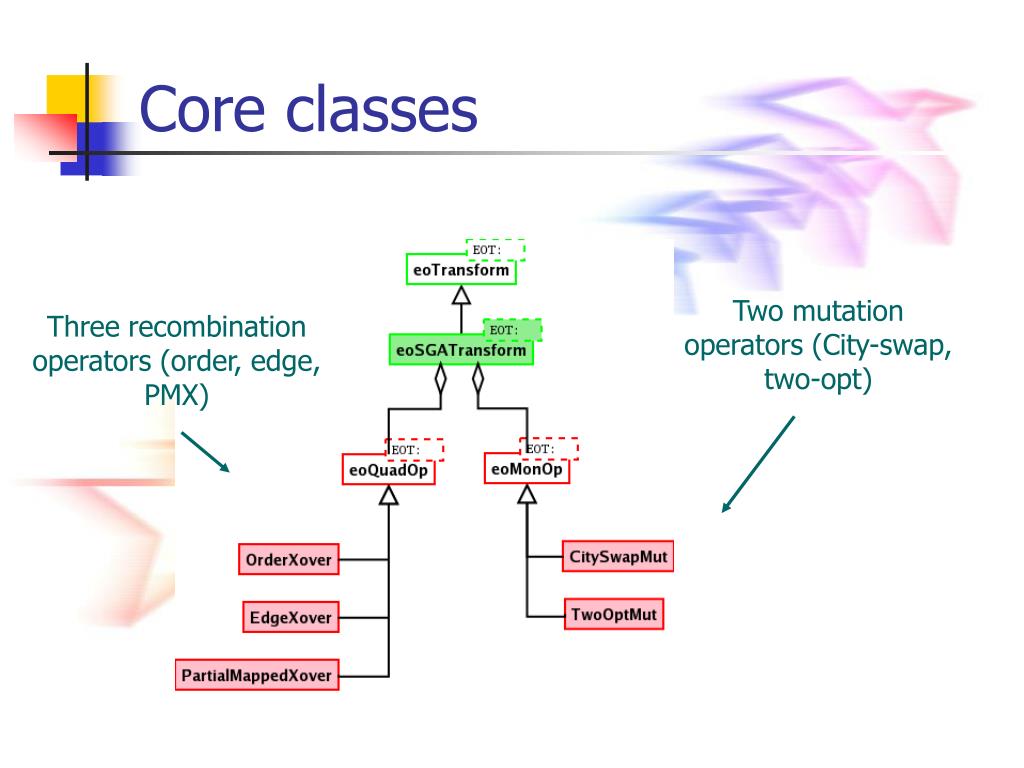 Core classes

Three recombination operators (order, edge, PMX)

Two mutation operators (City-swap, two-opt)

EOT:
eoTransform

EOT:
eoSGATransform

EOT:
eoQuadOp

EOT:
eoMonOp

OrderXover

EdgeXover

PartialMappedXover

CitySwapMut

TwoOptMut